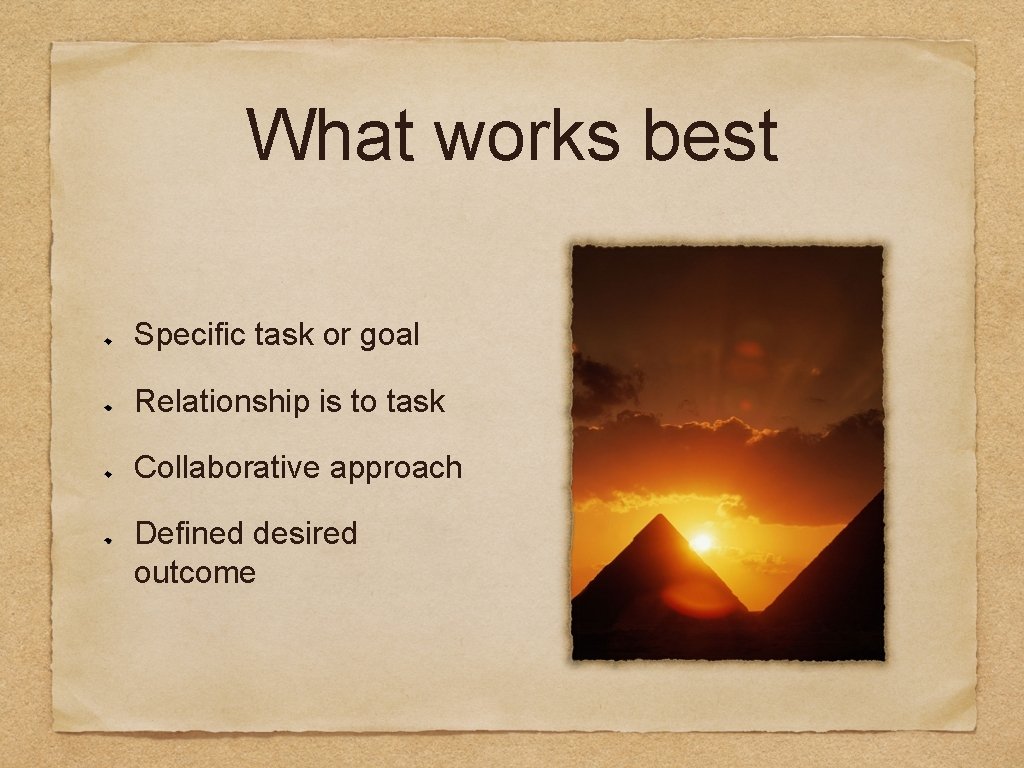 What works best

Specific task or goal

Relationship is to task

Collaborative approach

Defined desired outcome